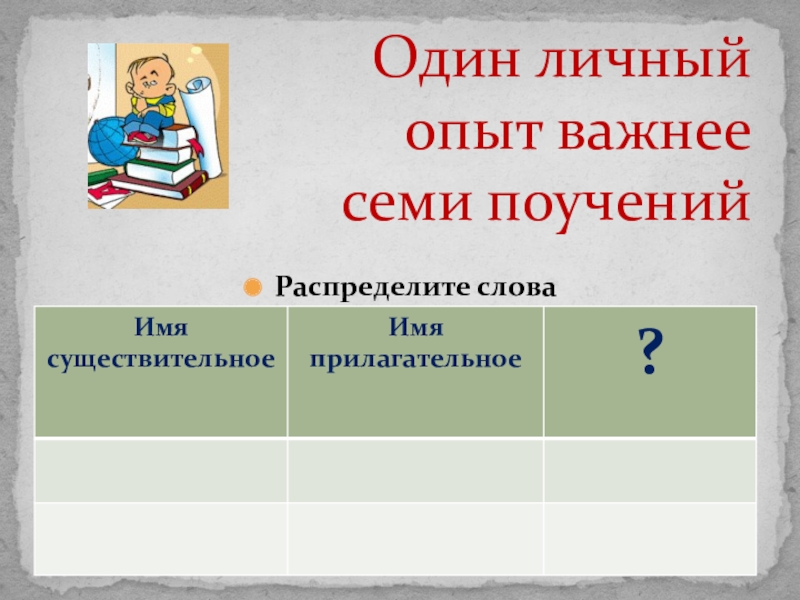 Один личный опыт важнее семи поучений

Распределите слова

| Имя существительное | Имя прилагательное | ? |
|---|---|---|
| | | |
| | | |